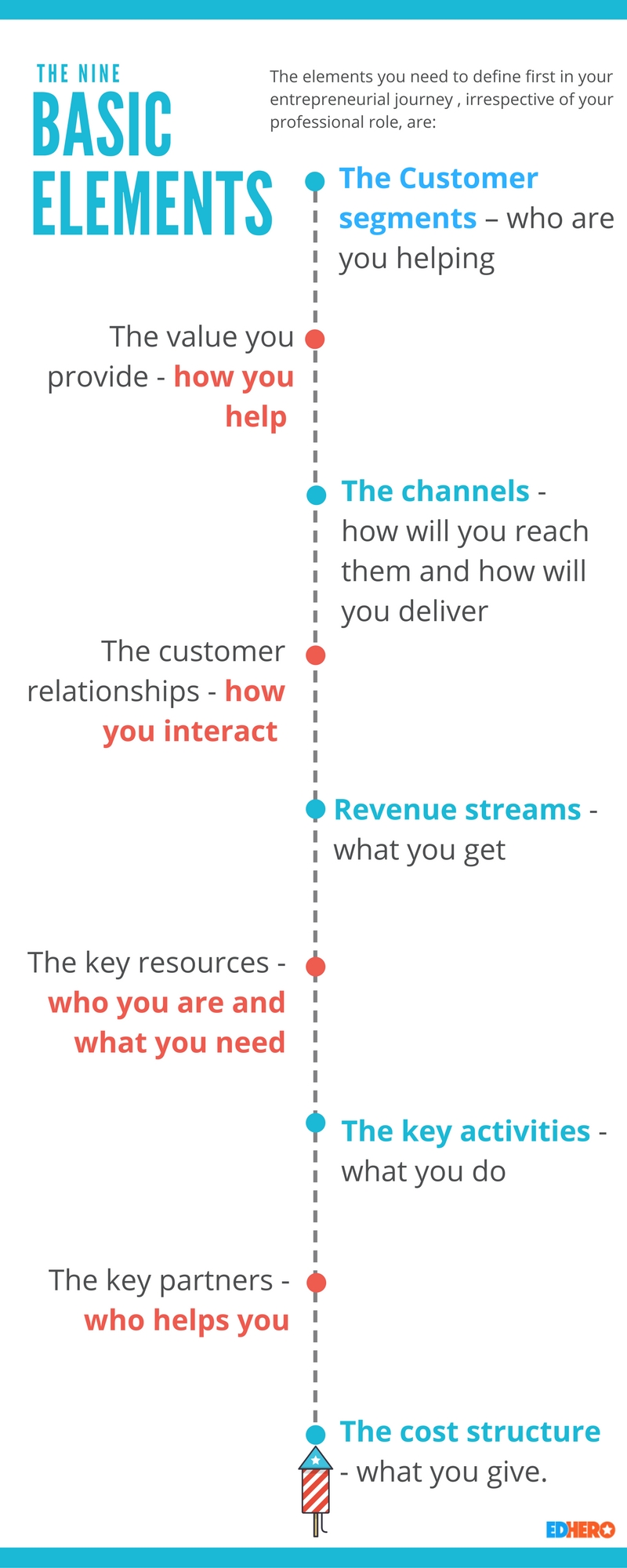 THE NINE
BASIC
ELEMENTS

The elements you need to define first in your entrepreneurial journey , irrespective of your professional role, are:

The Customer segments – who are you helping

The value you provide - how you help

The channels - how will you reach them and how will you deliver

The customer relationships - how you interact

Revenue streams - what you get

The key resources - who you are and what you need

The key activities - what you do

The key partners - who helps you

The cost structure - what you give.

EDHERO